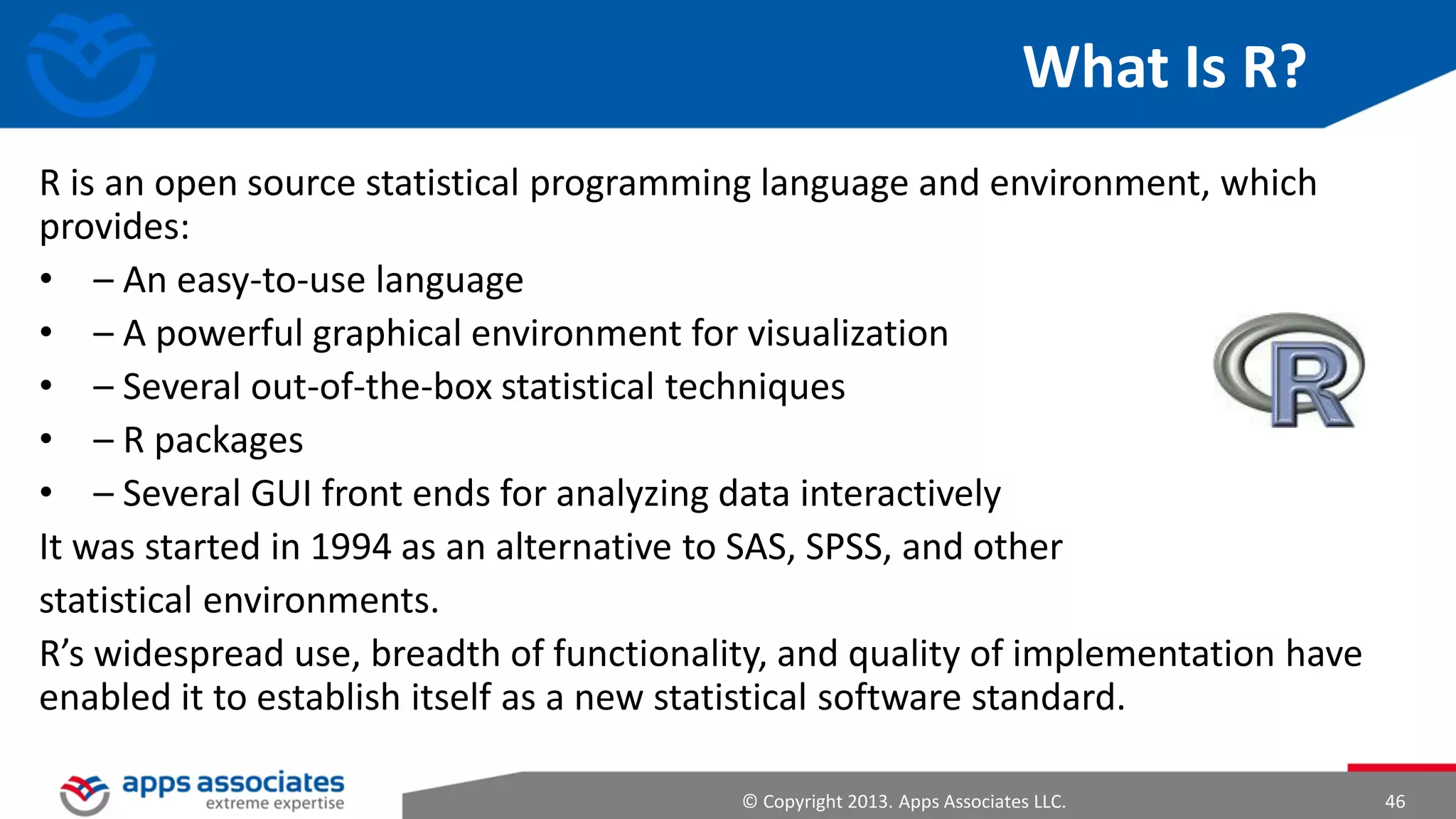 What Is R?

R is an open source statistical programming language and environment, which provides:

• – An easy-to-use language
• – A powerful graphical environment for visualization
• – Several out-of-the-box statistical techniques
• – R packages
• – Several GUI front ends for analyzing data interactively

It was started in 1994 as an alternative to SAS, SPSS, and other statistical environments.

R's widespread use, breadth of functionality, and quality of implementation have enabled it to establish itself as a new statistical software standard.

R

apps associates
extreme expertise

© Copyright 2013. Apps Associates LLC.

46